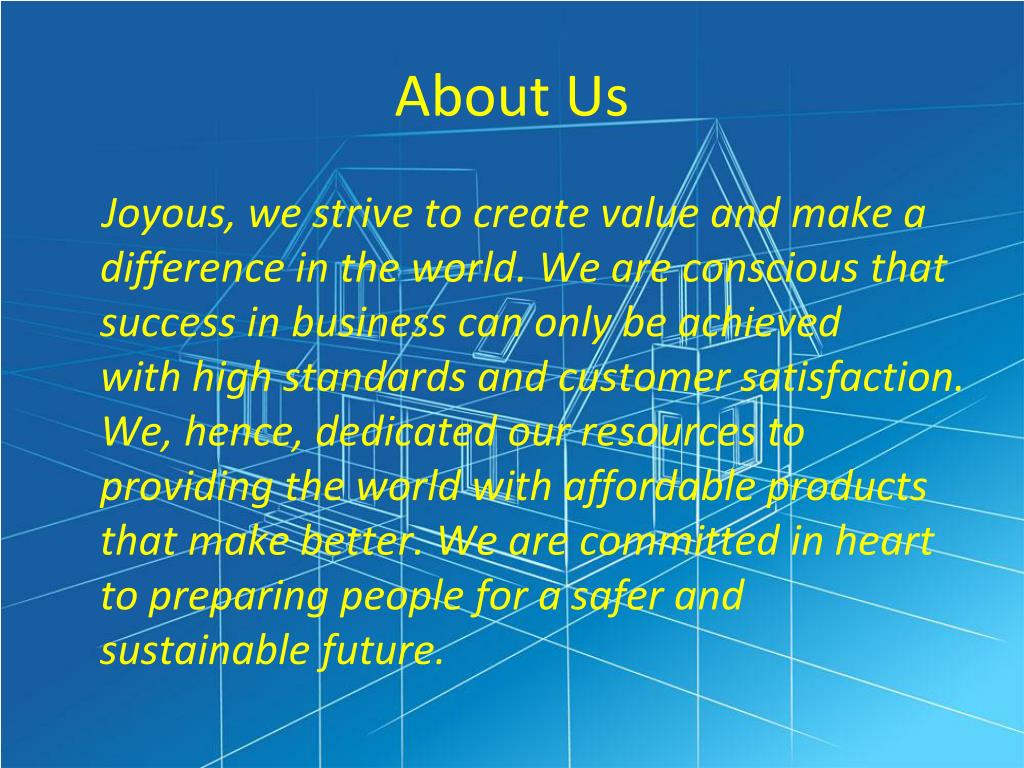 About Us

Joyous, we strive to create value and make a difference in the world. We are conscious that success in business can only be achieved with high standards and customer satisfaction. We, hence, dedicated our resources to providing the world with affordable products that make better. We are committed in heart to preparing people for a safer and sustainable future.